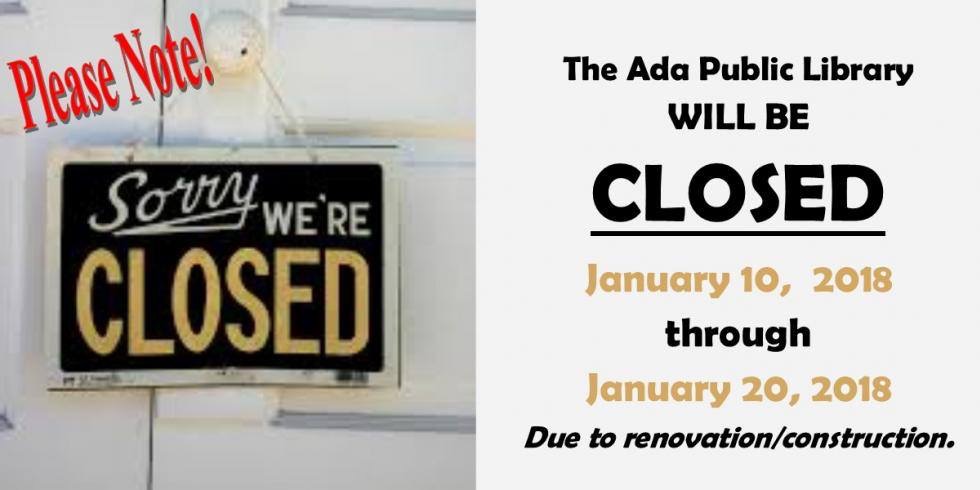 Please Note!

Sorry WE'RE CLOSED

The Ada Public Library
WILL BE
CLOSED
January 10, 2018
through
January 20, 2018
Due to renovation/construction.